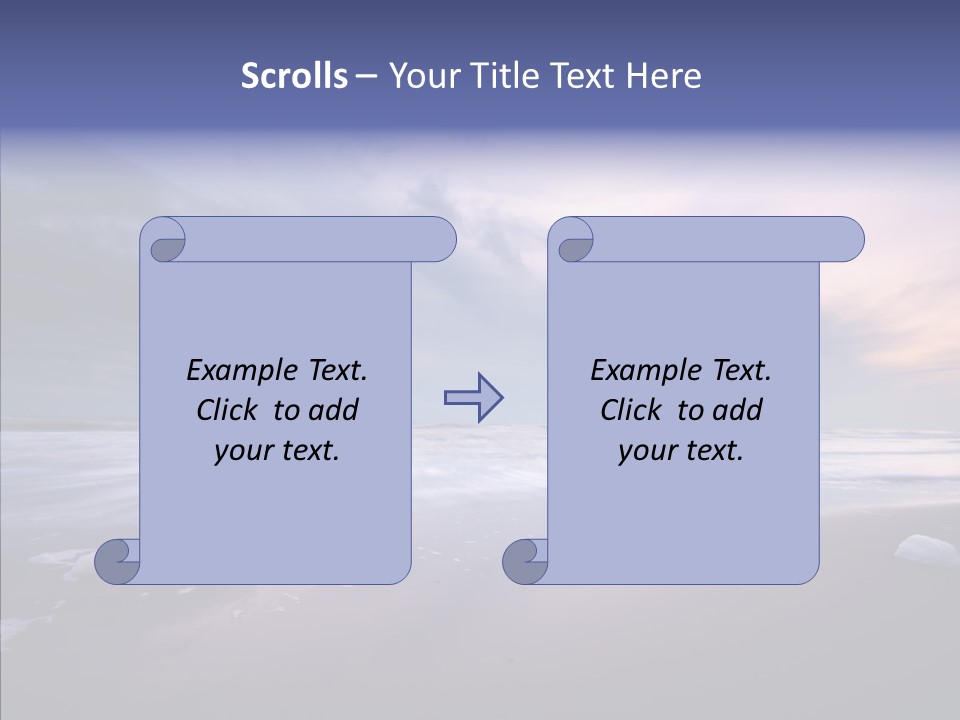 Scrolls – Your Title Text Here

Example Text. Click to add your text.

Example Text. Click to add your text.